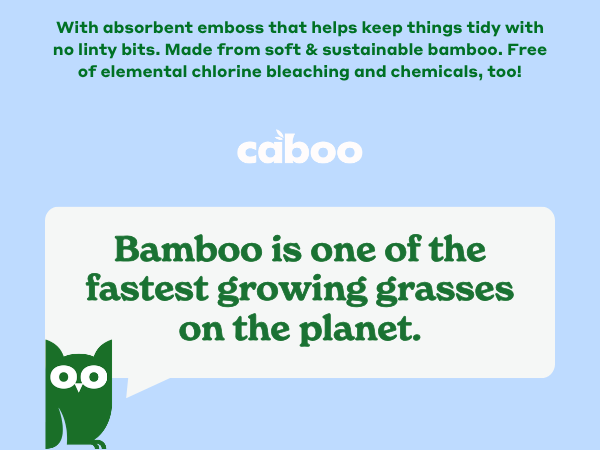 With absorbent emboss that helps keep things tidy with no linty bits. Made from soft & sustainable bamboo. Free of elemental chlorine bleaching and chemicals, too!

caboo

Bamboo is one of the fastest growing grasses on the planet.